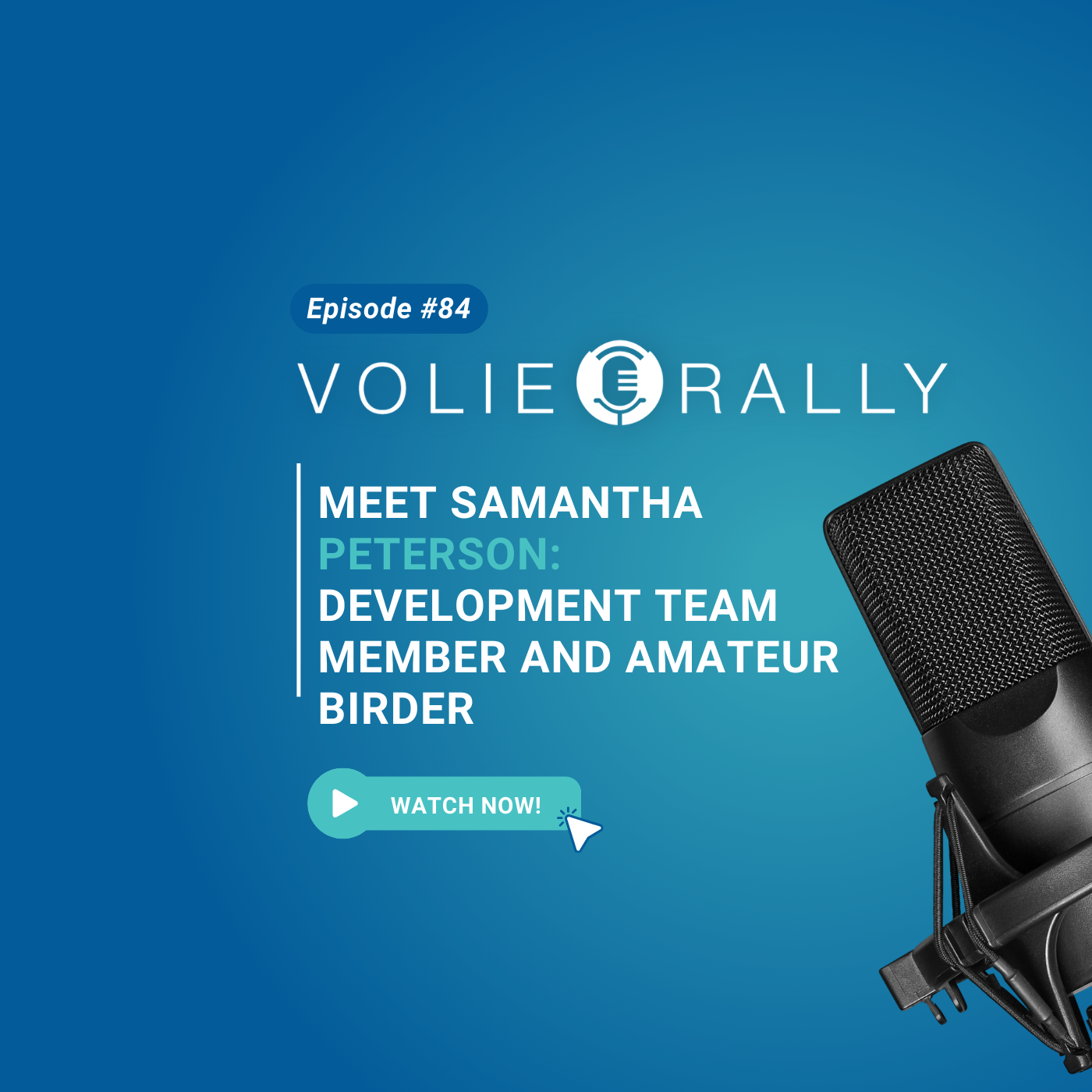 Episode #84

VOLIE RALLY

MEET SAMANTHA PETERSON: DEVELOPMENT TEAM MEMBER AND AMATEUR BIRDER

WATCH NOW!